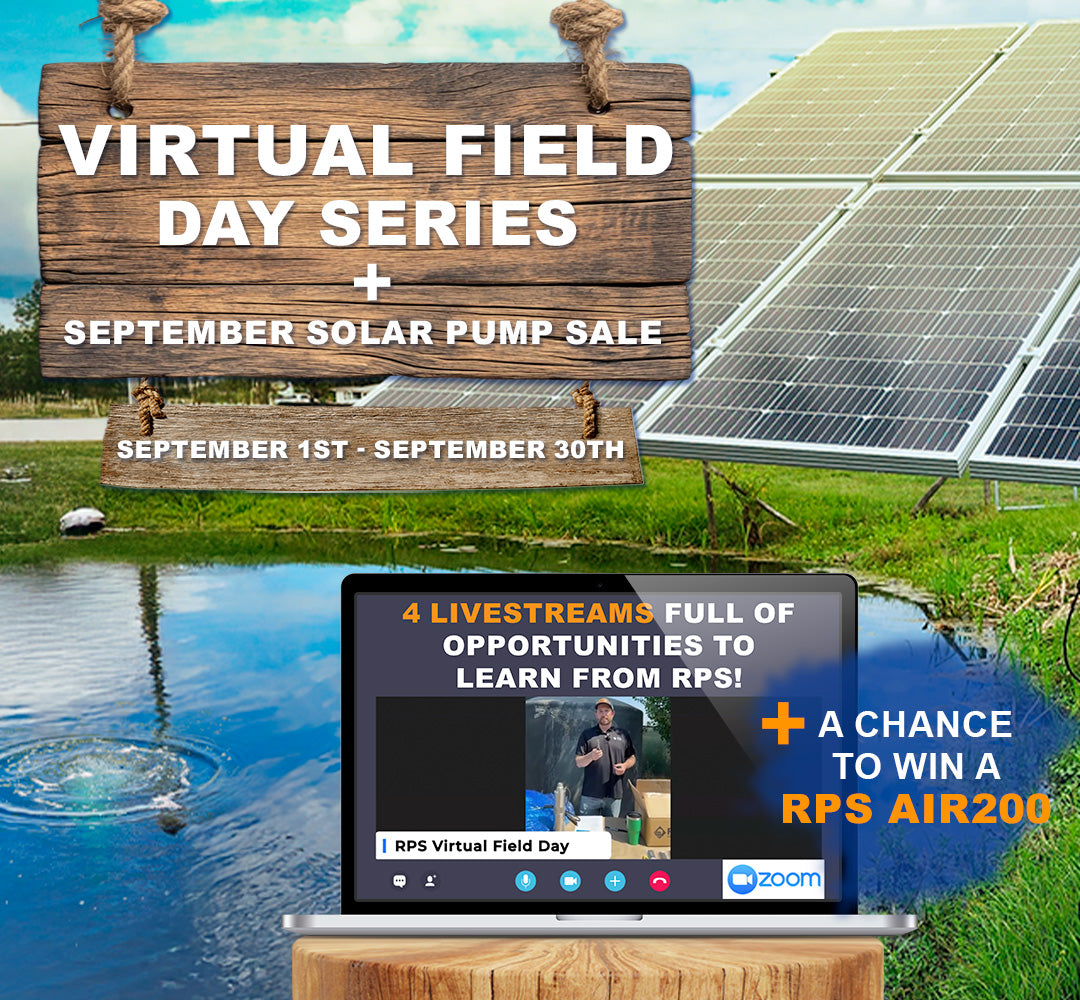 VIRTUAL FIELD DAY SERIES
+
SEPTEMBER SOLAR PUMP SALE

SEPTEMBER 1ST - SEPTEMBER 30TH

4 LIVESTREAMS FULL OF OPPORTUNITIES TO LEARN FROM RPS!

RPS Virtual Field Day

zoom

+ A CHANCE TO WIN A RPS AIR200